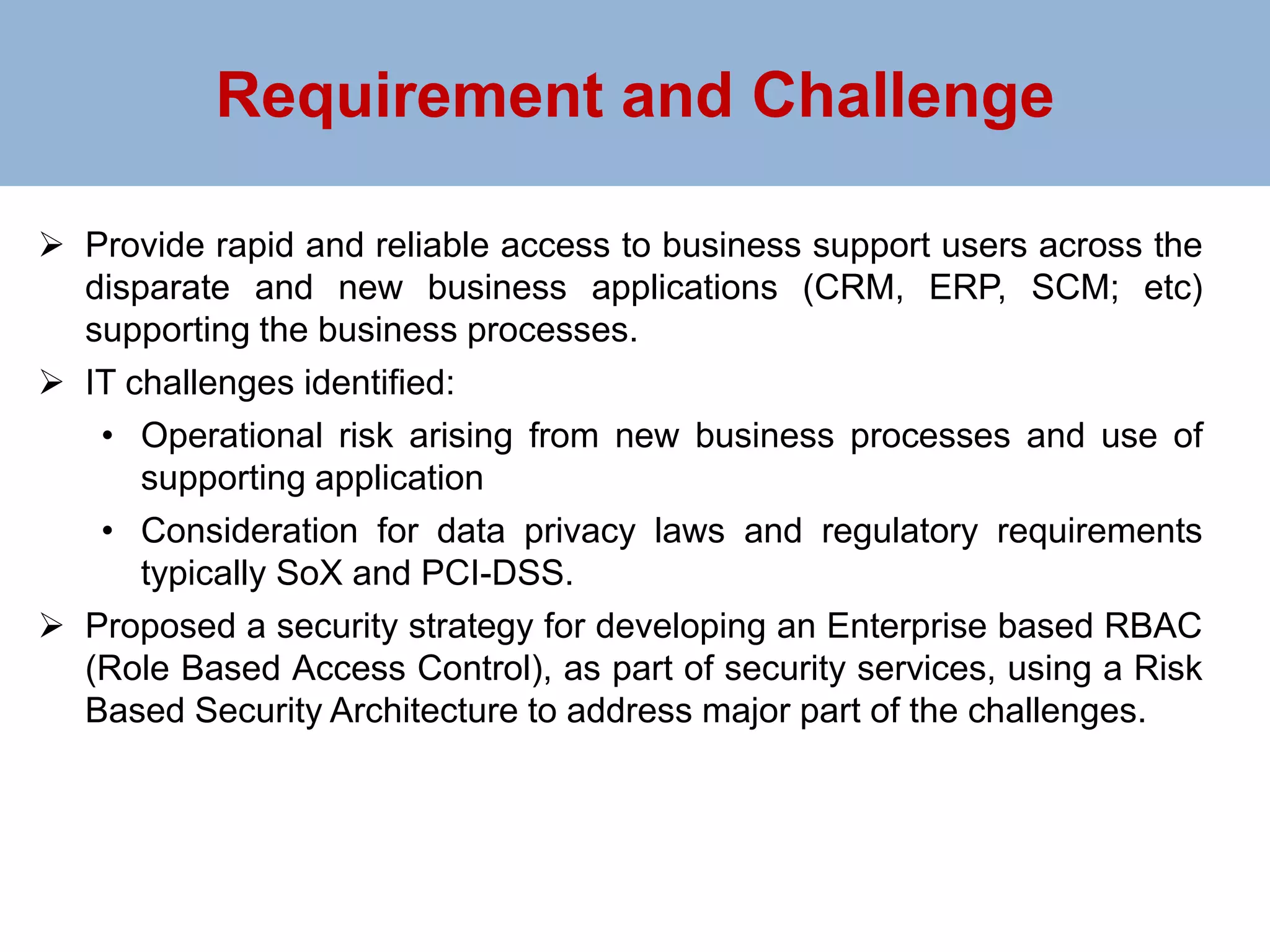 Requirement and Challenge

➢ Provide rapid and reliable access to business support users across the disparate and new business applications (CRM, ERP, SCM; etc) supporting the business processes.

➢ IT challenges identified:

• Operational risk arising from new business processes and use of supporting application

• Consideration for data privacy laws and regulatory requirements typically SoX and PCI-DSS.

➢ Proposed a security strategy for developing an Enterprise based RBAC (Role Based Access Control), as part of security services, using a Risk Based Security Architecture to address major part of the challenges.